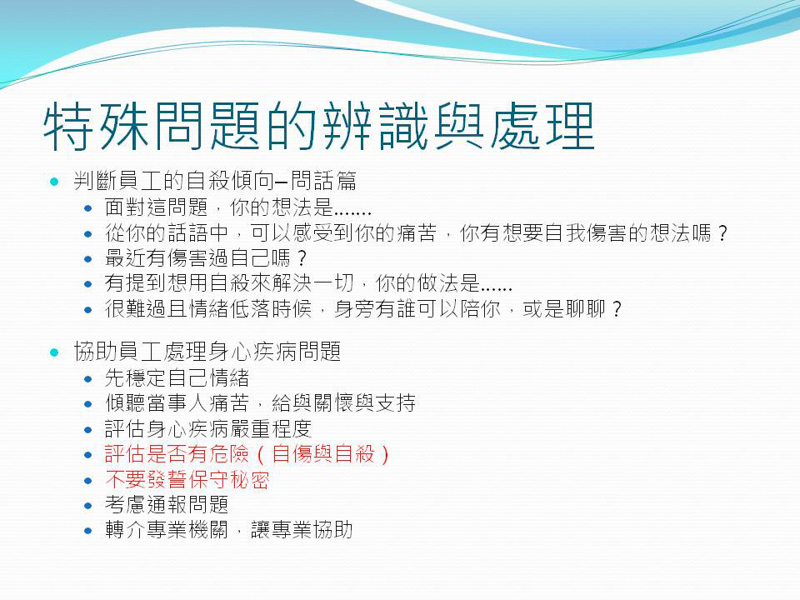 特殊問題的辨識與處理

- 判斷員工的自殺傾向–問話篇
  - 面對這問題，你的想法是.......
  - 從你的話語中，可以感受到你的痛苦，你有想要自我傷害的想法嗎？
  - 最近有傷害過自己嗎？
  - 有提到想用自殺來解決一切，你的做法是......
  - 很難過且情緒低落時候，身旁有誰可以陪你，或是聊聊？

- 協助員工處理身心疾病問題
  - 先穩定自己情緒
  - 傾聽當事人痛苦，給與關懷與支持
  - 評估身心疾病嚴重程度
  - 評估是否有危險（自傷與自殺）
  - 不要發誓保守秘密
  - 考慮通報問題
  - 轉介專業機關，讓專業協助